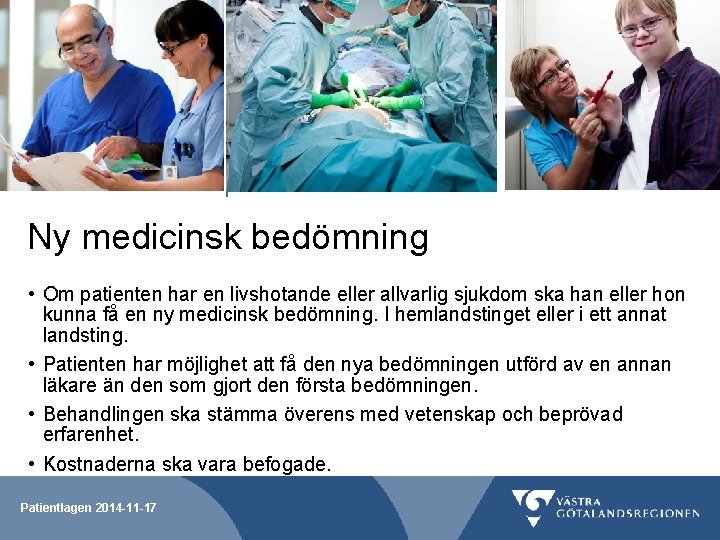 Ny medicinsk bedömning

• Om patienten har en livshotande eller allvarlig sjukdom ska han eller hon kunna få en ny medicinsk bedömning. I hemlandstinget eller i ett annat landsting.

• Patienten har möjlighet att få den nya bedömningen utförd av en annan läkare än den som gjort den första bedömningen.

• Behandlingen ska stämma överens med vetenskap och beprövad erfarenhet.

• Kostnaderna ska vara befogade.

Patientlagen 2014-11-17

VÄSTRA GÖTALANDSREGIONEN